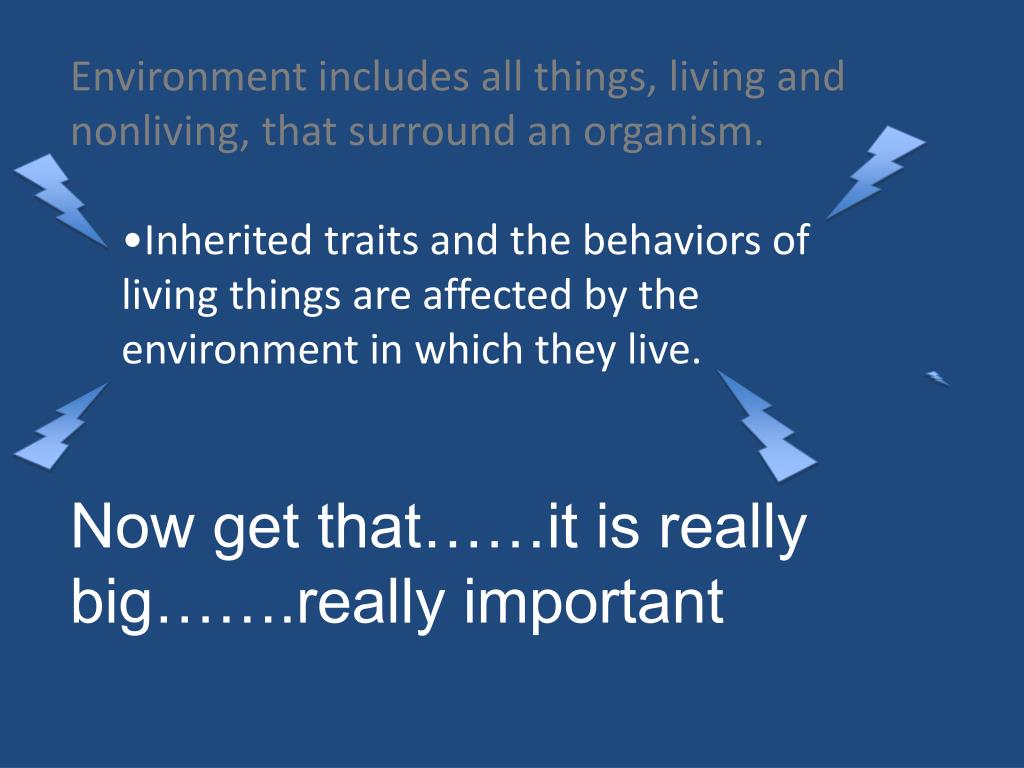 Environment includes all things, living and nonliving, that surround an organism.

•Inherited traits and the behaviors of living things are affected by the environment in which they live.

Now get that……it is really big…….really important